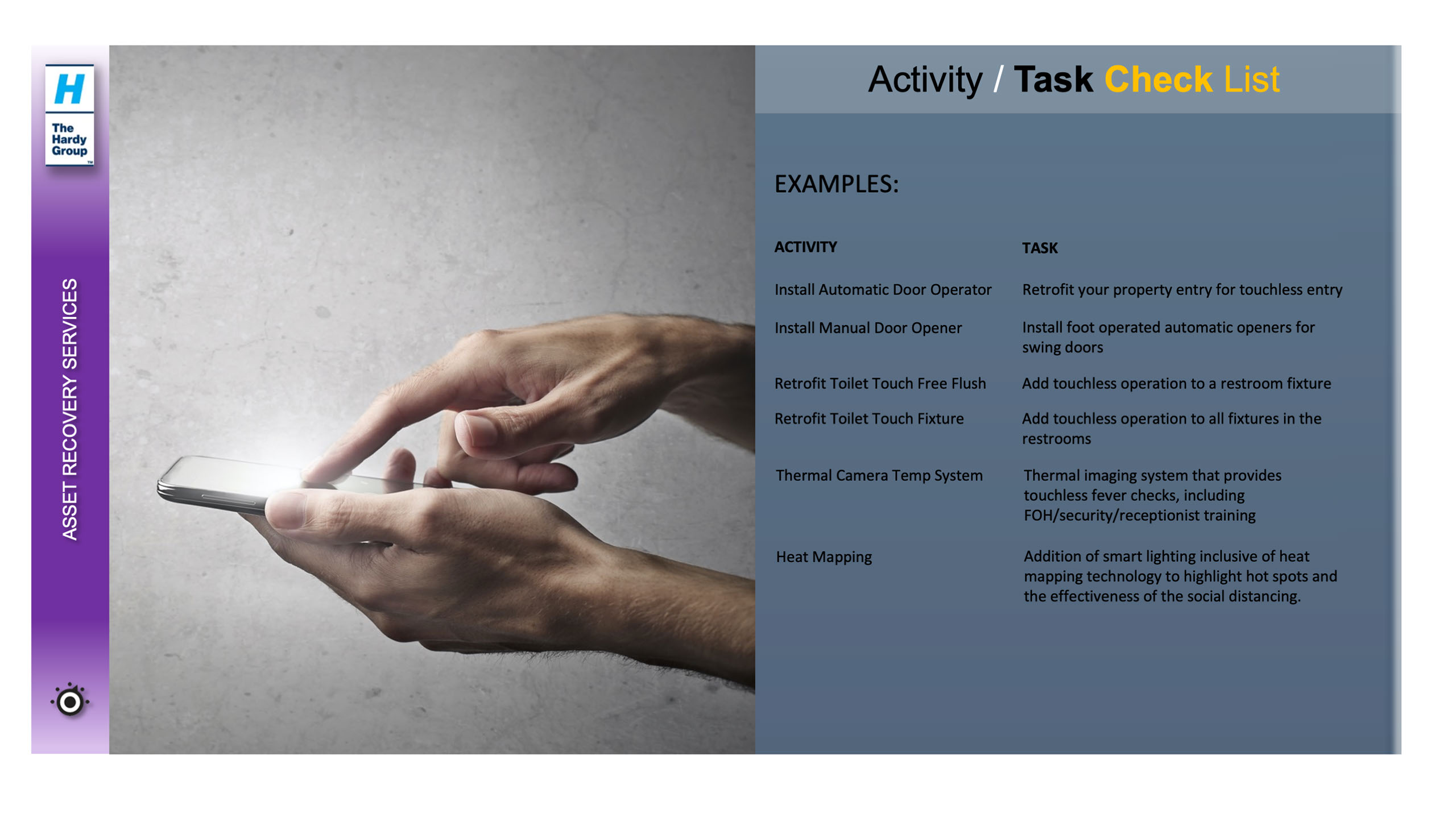 H
The Hardy Group

ASSET RECOVERY SERVICES

Activity / Task Check List

EXAMPLES:

| ACTIVITY | TASK |
|---|---|
| Install Automatic Door Operator | Retrofit your property entry for touchless entry |
| Install Manual Door Opener | Install foot operated automatic openers for swing doors |
| Retrofit Toilet Touch Free Flush | Add touchless operation to a restroom fixture |
| Retrofit Toilet Touch Fixture | Add touchless operation to all fixtures in the restrooms |
| Thermal Camera Temp System | Thermal imaging system that provides touchless fever checks, including FOH/security/receptionist training |
| Heat Mapping | Addition of smart lighting inclusive of heat mapping technology to highlight hot spots and the effectiveness of the social distancing. |